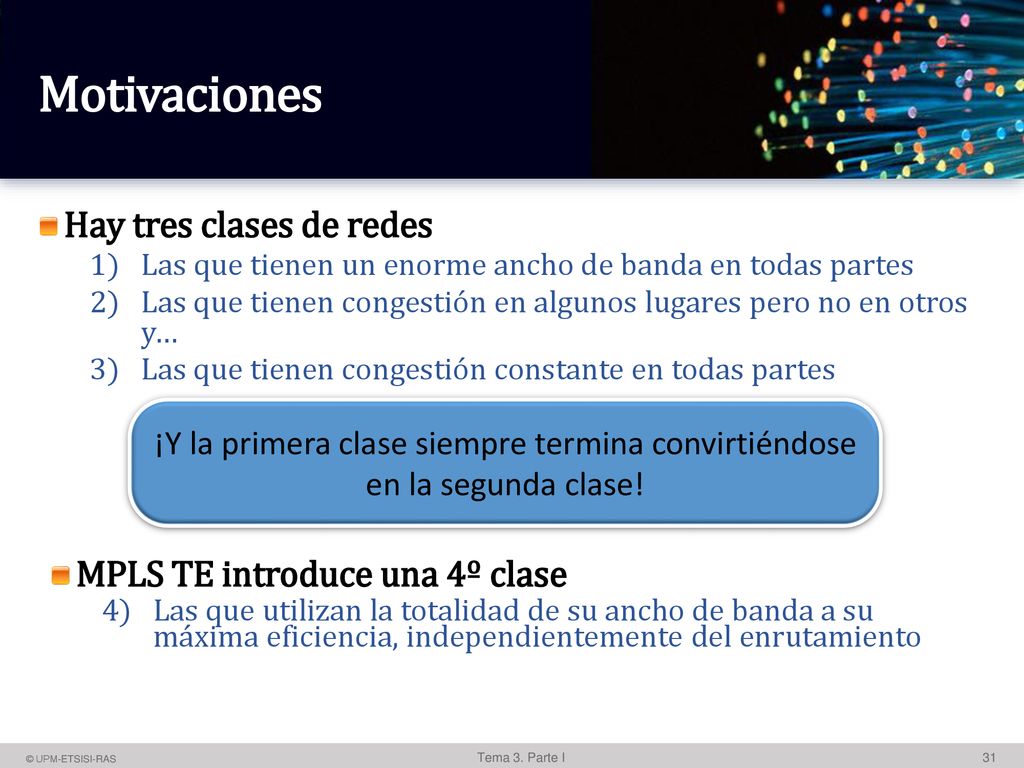 Motivaciones

Hay tres clases de redes

1) Las que tienen un enorme ancho de banda en todas partes
2) Las que tienen congestión en algunos lugares pero no en otros y…
3) Las que tienen congestión constante en todas partes

¡Y la primera clase siempre termina convirtiéndose en la segunda clase!

MPLS TE introduce una 4º clase

4) Las que utilizan la totalidad de su ancho de banda a su máxima eficiencia, independientemente del enrutamiento

© UPM-ETSISI-RAS

Tema 3. Parte I

31